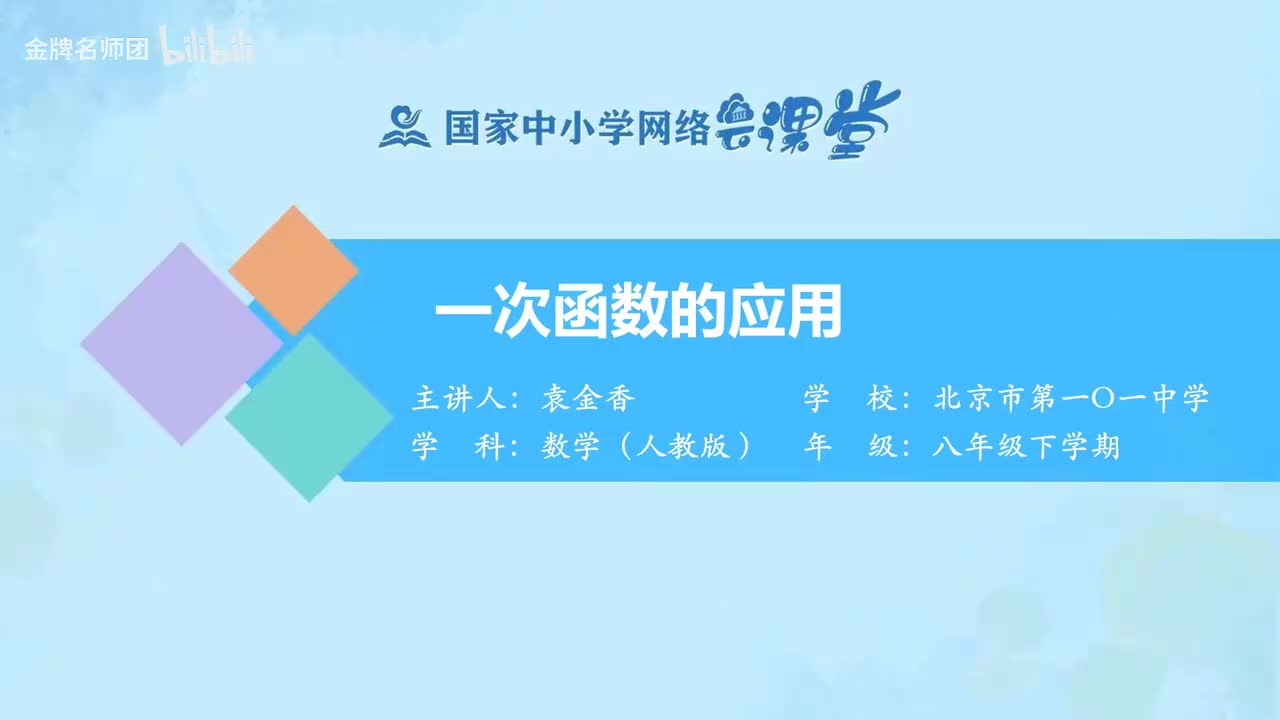 金牌名师团 bilibili

国家中小学网络云课堂

一次函数的应用

主讲人：袁金香　　学　校：北京市第一〇一中学
学　科：数学（人教版）　　年　级：八年级下学期